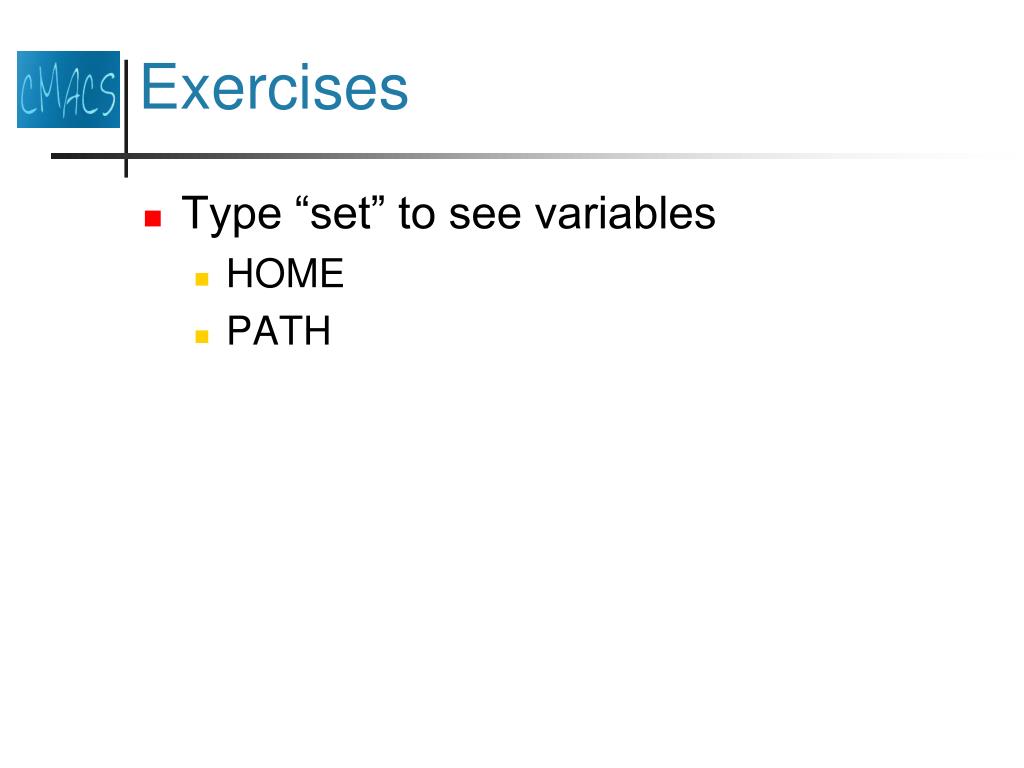 CMACS

Exercises

Type “set” to see variables
HOME
PATH